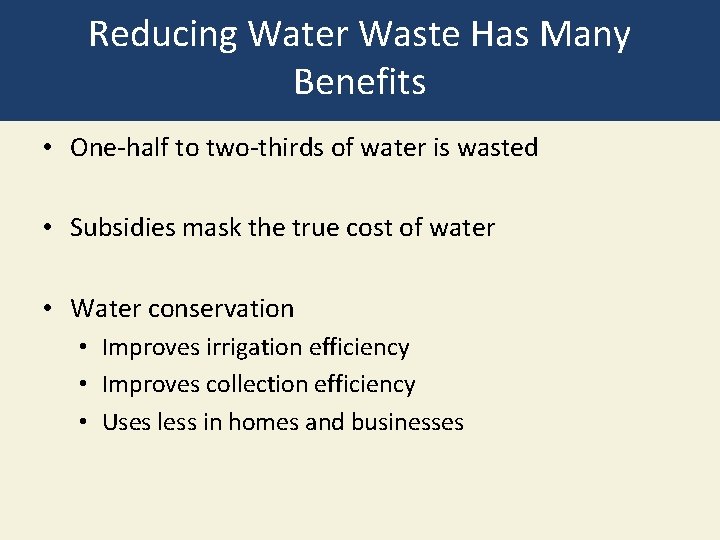 Reducing Water Waste Has Many Benefits

• One-half to two-thirds of water is wasted

• Subsidies mask the true cost of water

• Water conservation
  • Improves irrigation efficiency
  • Improves collection efficiency
  • Uses less in homes and businesses